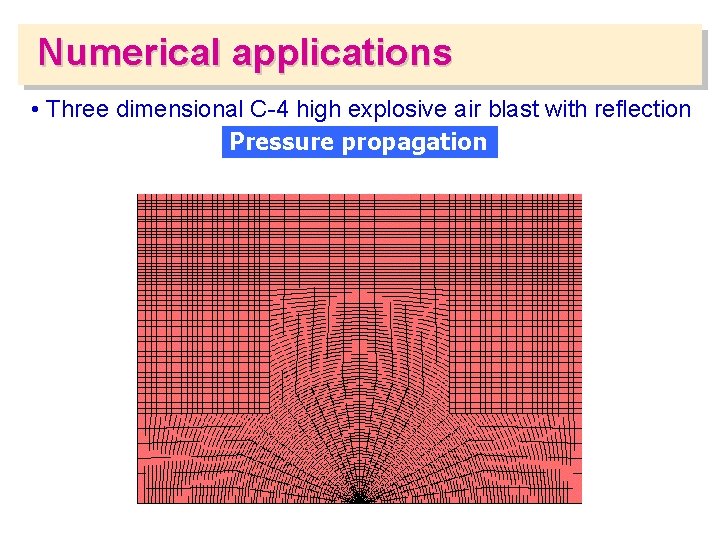 Numerical applications

• Three dimensional C-4 high explosive air blast with reflection

Pressure propagation